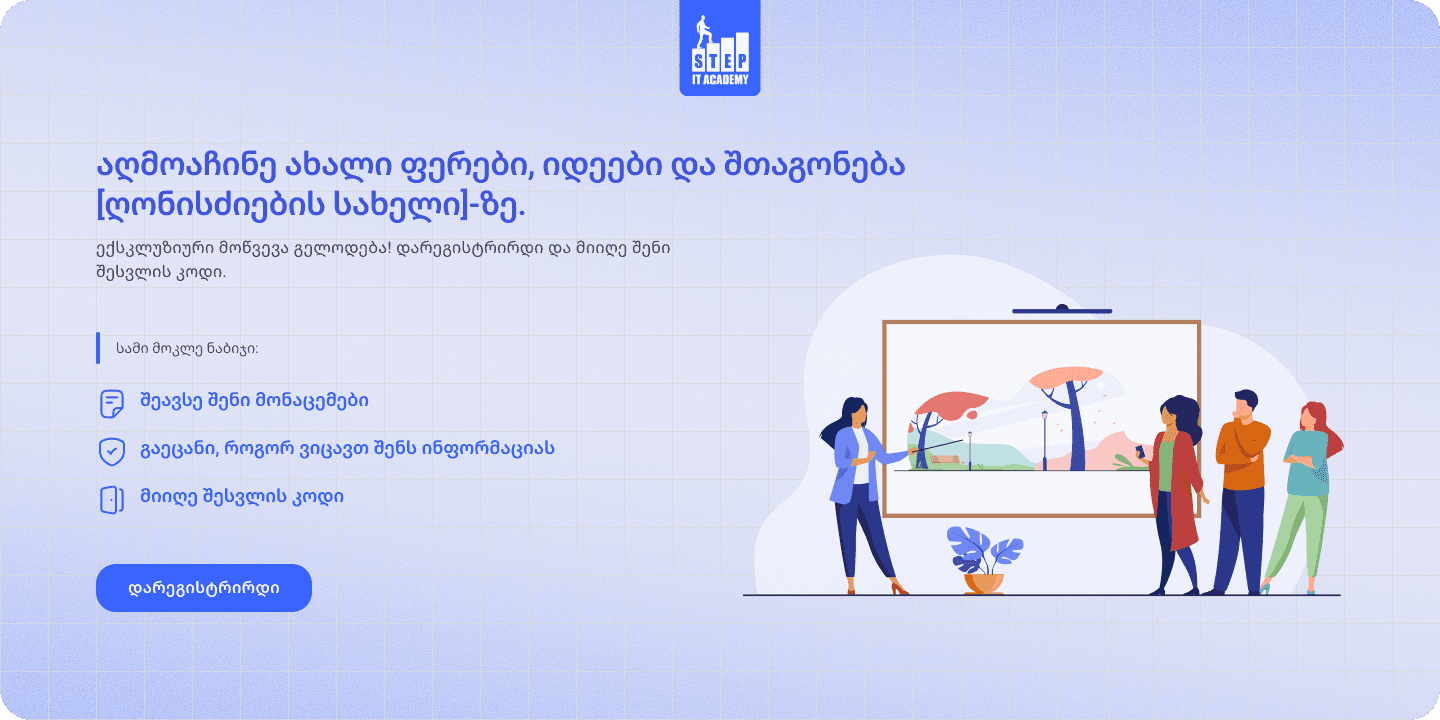 STEP
IT ACADEMY

აღმოაჩინე ახალი ფერები, იდეები და შთაგონება [ღონისძიების სახელი]-ზე.

ექსკლუზიური მოწვევა გელოდება! დარეგისტრირდი და მიიღე შენი შესვლის კოდი.

სამი მოკლე ნაბიჯი:

შეავსე შენი მონაცემები

გაეცანი, როგორ ვიცავთ შენს ინფორმაციას

მიიღე შესვლის კოდი

დარეგისტრირდი